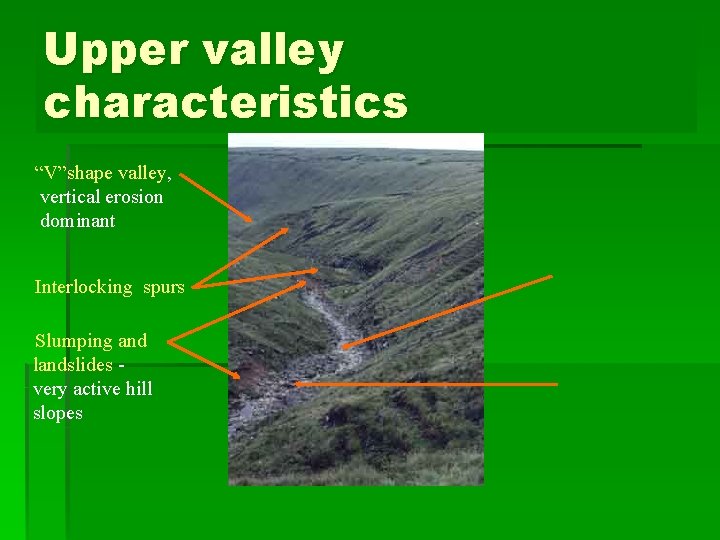 Upper valley characteristics

“V”shape valley, vertical erosion dominant

Interlocking spurs

Slumping and landslides - very active hill slopes